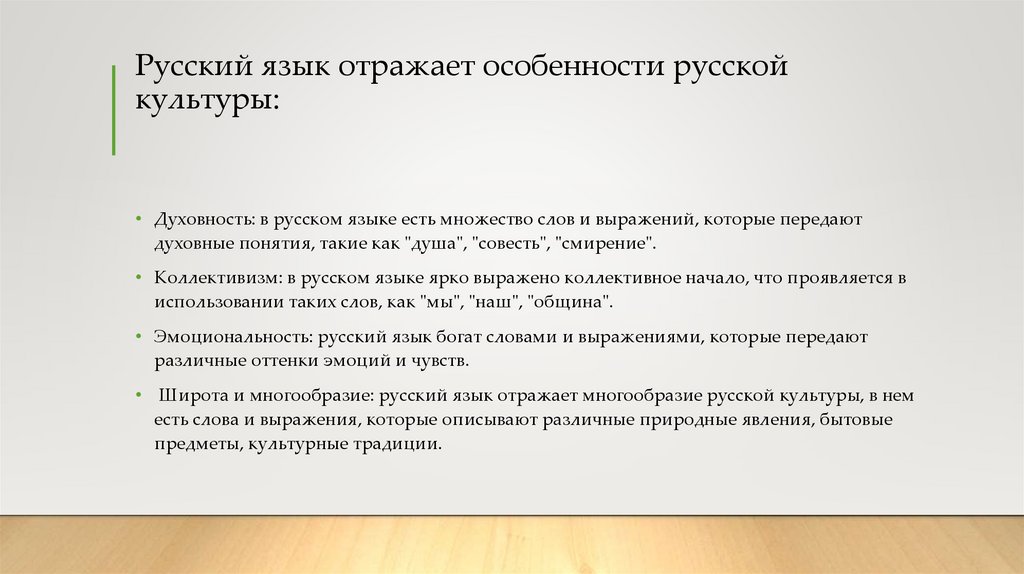 Русский язык отражает особенности русской культуры:

• Духовность: в русском языке есть множество слов и выражений, которые передают духовные понятия, такие как "душа", "совесть", "смирение".

• Коллективизм: в русском языке ярко выражено коллективное начало, что проявляется в использовании таких слов, как "мы", "наш", "община".

• Эмоциональность: русский язык богат словами и выражениями, которые передают различные оттенки эмоций и чувств.

• Широта и многообразие: русский язык отражает многообразие русской культуры, в нем есть слова и выражения, которые описывают различные природные явления, бытовые предметы, культурные традиции.